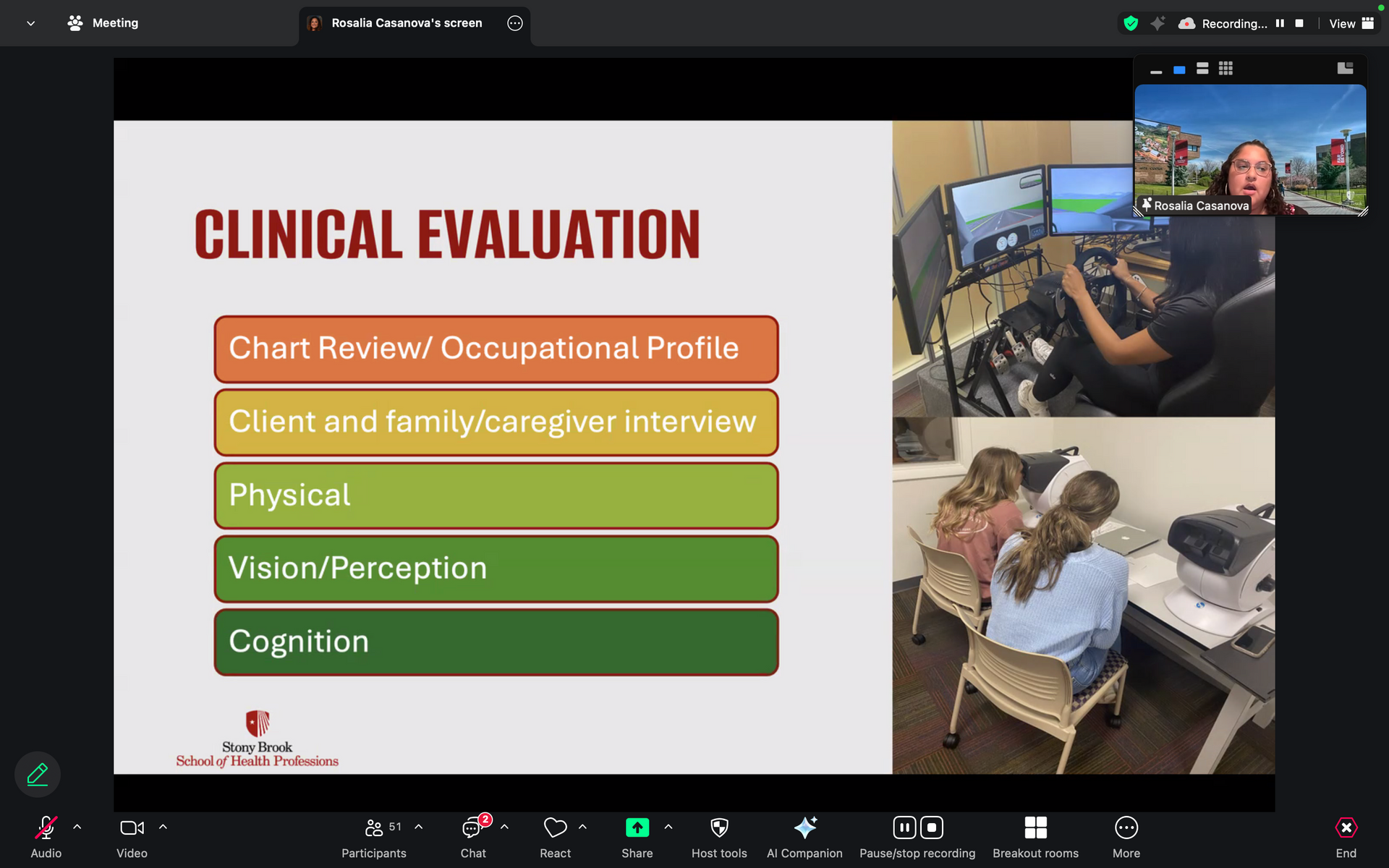 Meeting

Rosalia Casanova's screen

Recording...

View

Rosalia Casanova

CLINICAL EVALUATION

Chart Review/ Occupational Profile

Client and family/caregiver interview

Physical

Vision/Perception

Cognition

Stony Brook
School of Health Professions

Audio

Video

51
Participants

2
Chat

React

Share

Host tools

AI Companion

Pause/stop recording

Breakout rooms

More

End